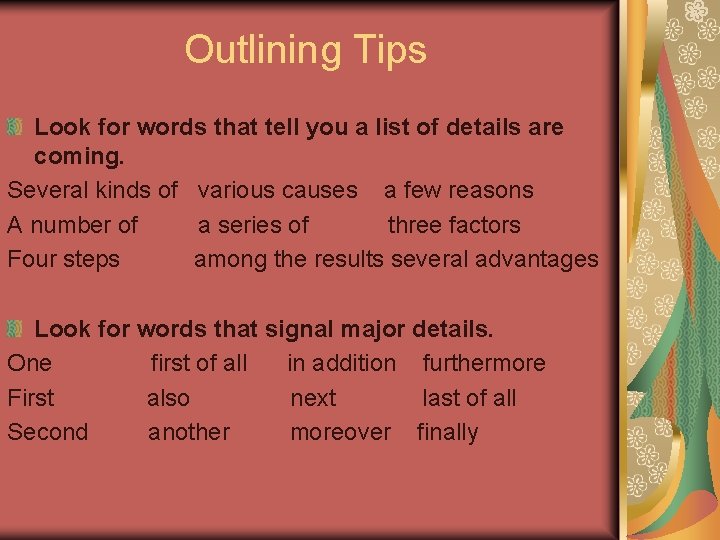 Outlining Tips

Look for words that tell you a list of details are coming.

Several kinds of various causes a few reasons
A number of a series of three factors
Four steps among the results several advantages

Look for words that signal major details.

One first of all in addition furthermore
First also next last of all
Second another moreover finally